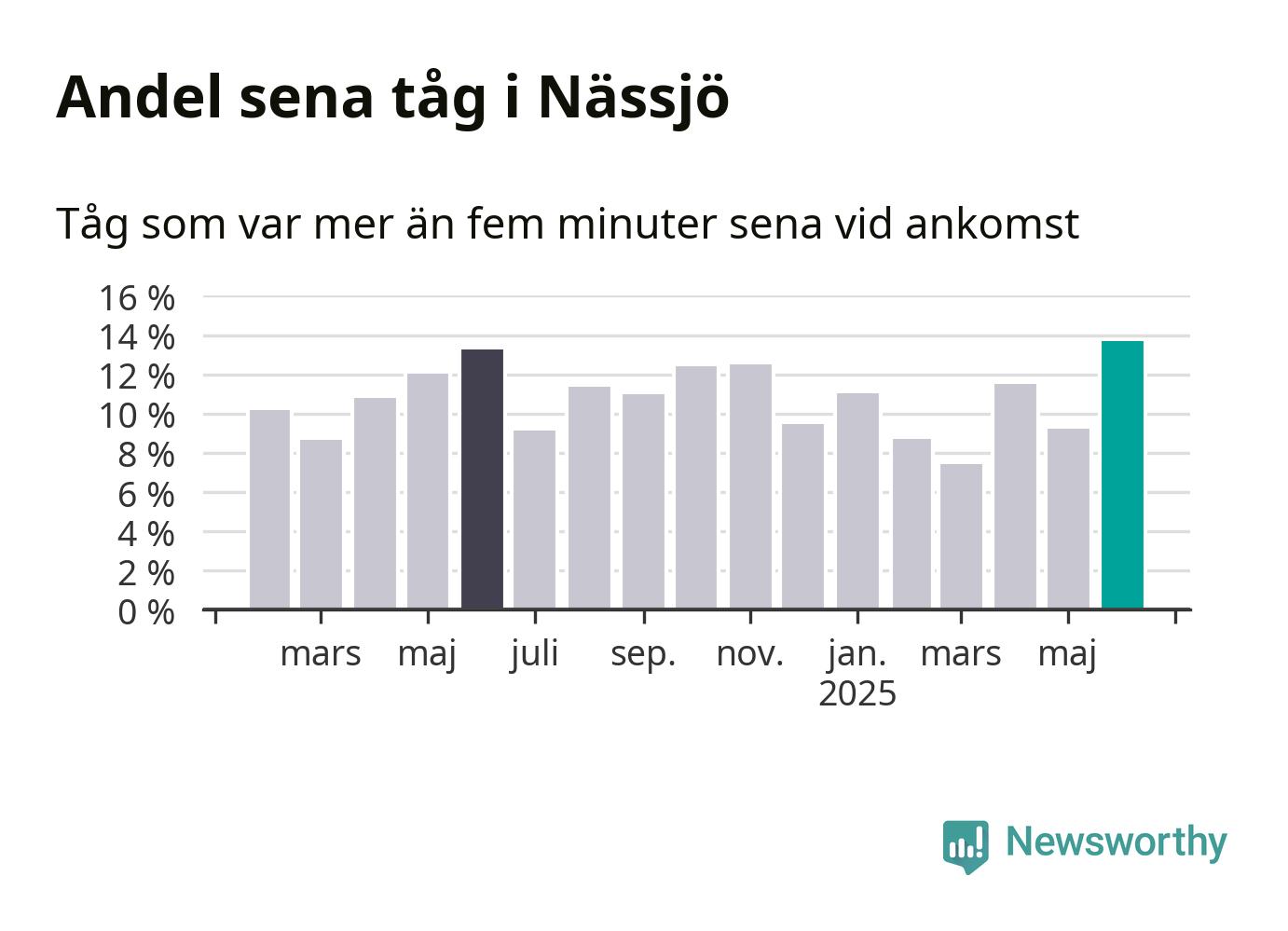 Andel sena tåg i Nässjö

Tåg som var mer än fem minuter sena vid ankomst

16 %
14 %
12 %
10 %
8 %
6 %
4 %
2 %
0 %

mars maj juli sep. nov. jan. 2025 mars maj

Newsworthy